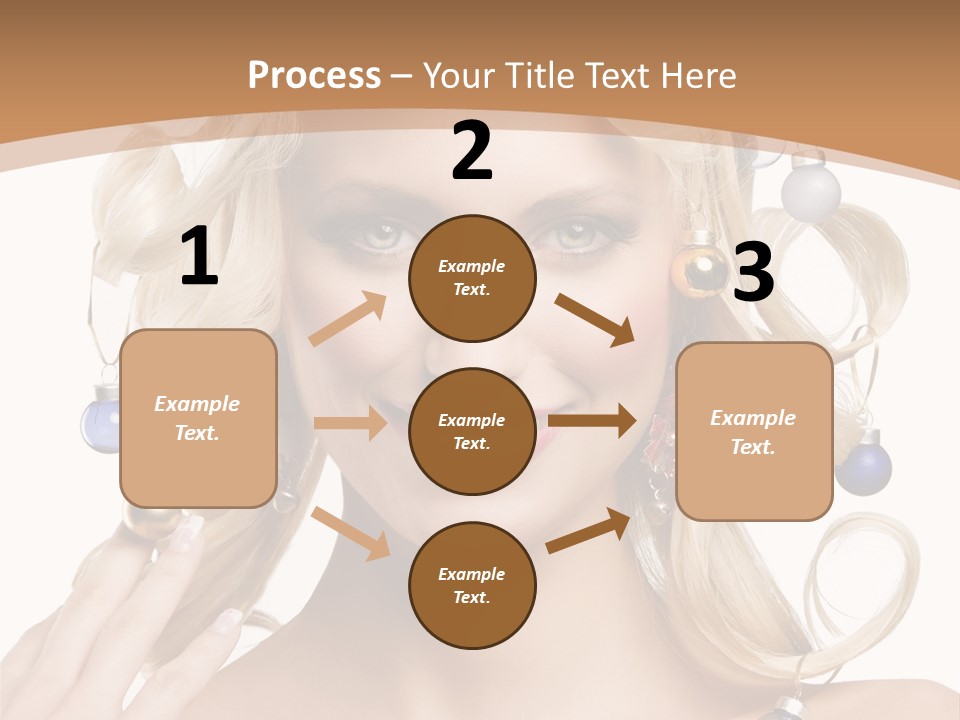 Process – Your Title Text Here

1

Example Text.

2

Example Text.

Example Text.

Example Text.

3

Example Text.